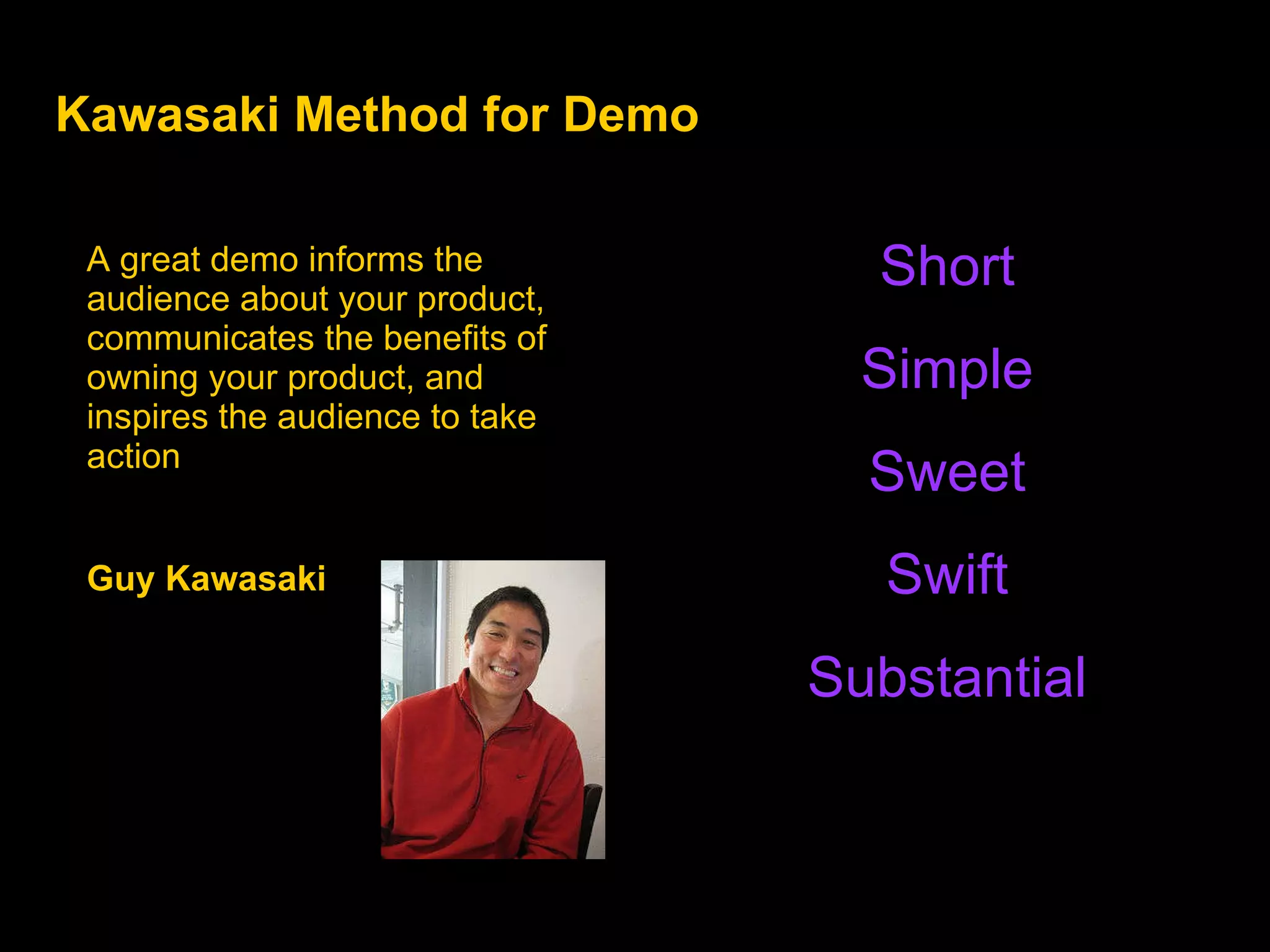 Kawasaki Method for Demo

A great demo informs the audience about your product, communicates the benefits of owning your product, and inspires the audience to take action

Guy Kawasaki

Short

Simple

Sweet

Swift

Substantial